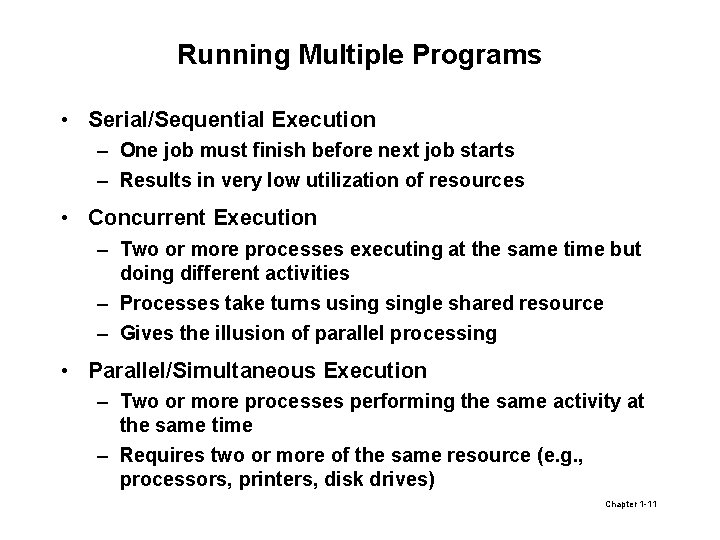 Running Multiple Programs

• Serial/Sequential Execution
– One job must finish before next job starts
– Results in very low utilization of resources

• Concurrent Execution
– Two or more processes executing at the same time but doing different activities
– Processes take turns using single shared resource
– Gives the illusion of parallel processing

• Parallel/Simultaneous Execution
– Two or more processes performing the same activity at the same time
– Requires two or more of the same resource (e.g., processors, printers, disk drives)

Chapter 1-11